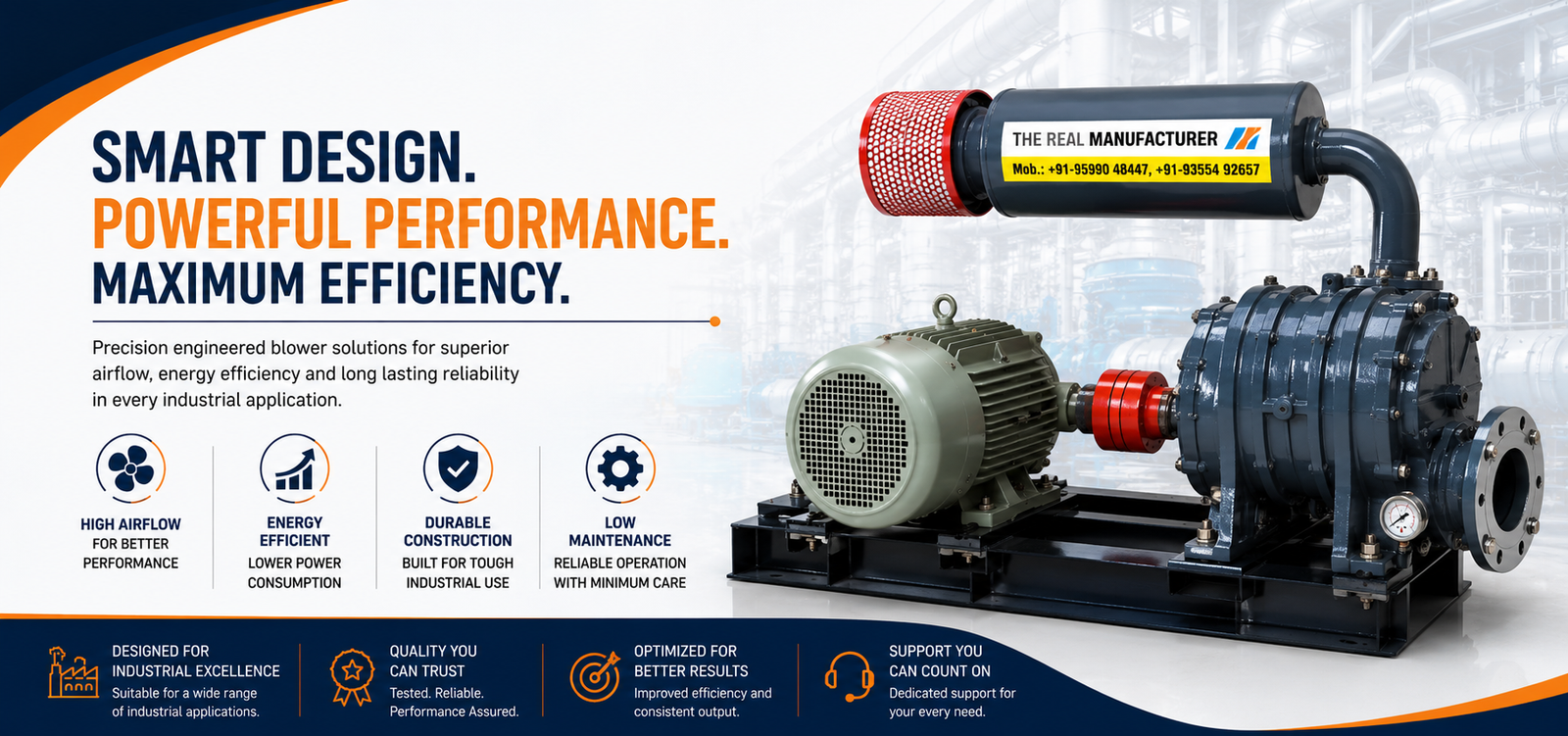 SMART DESIGN.
POWERFUL PERFORMANCE.
MAXIMUM EFFICIENCY.

Precision engineered blower solutions for superior airflow, energy efficiency and long lasting reliability in every industrial application.

HIGH AIRFLOW
FOR BETTER PERFORMANCE

ENERGY EFFICIENT
LOWER POWER CONSUMPTION

DURABLE CONSTRUCTION
BUILT FOR TOUGH INDUSTRIAL USE

LOW MAINTENANCE
RELIABLE OPERATION WITH MINIMUM CARE

THE REAL MANUFACTURER
Mob.: +91-95990 48447, +91-93554 92657

DESIGNED FOR INDUSTRIAL EXCELLENCE
Suitable for a wide range of industrial applications.

QUALITY YOU CAN TRUST
Tested. Reliable. Performance Assured.

OPTIMIZED FOR BETTER RESULTS
Improved efficiency and consistent output.

SUPPORT YOU CAN COUNT ON
Dedicated support for your every need.